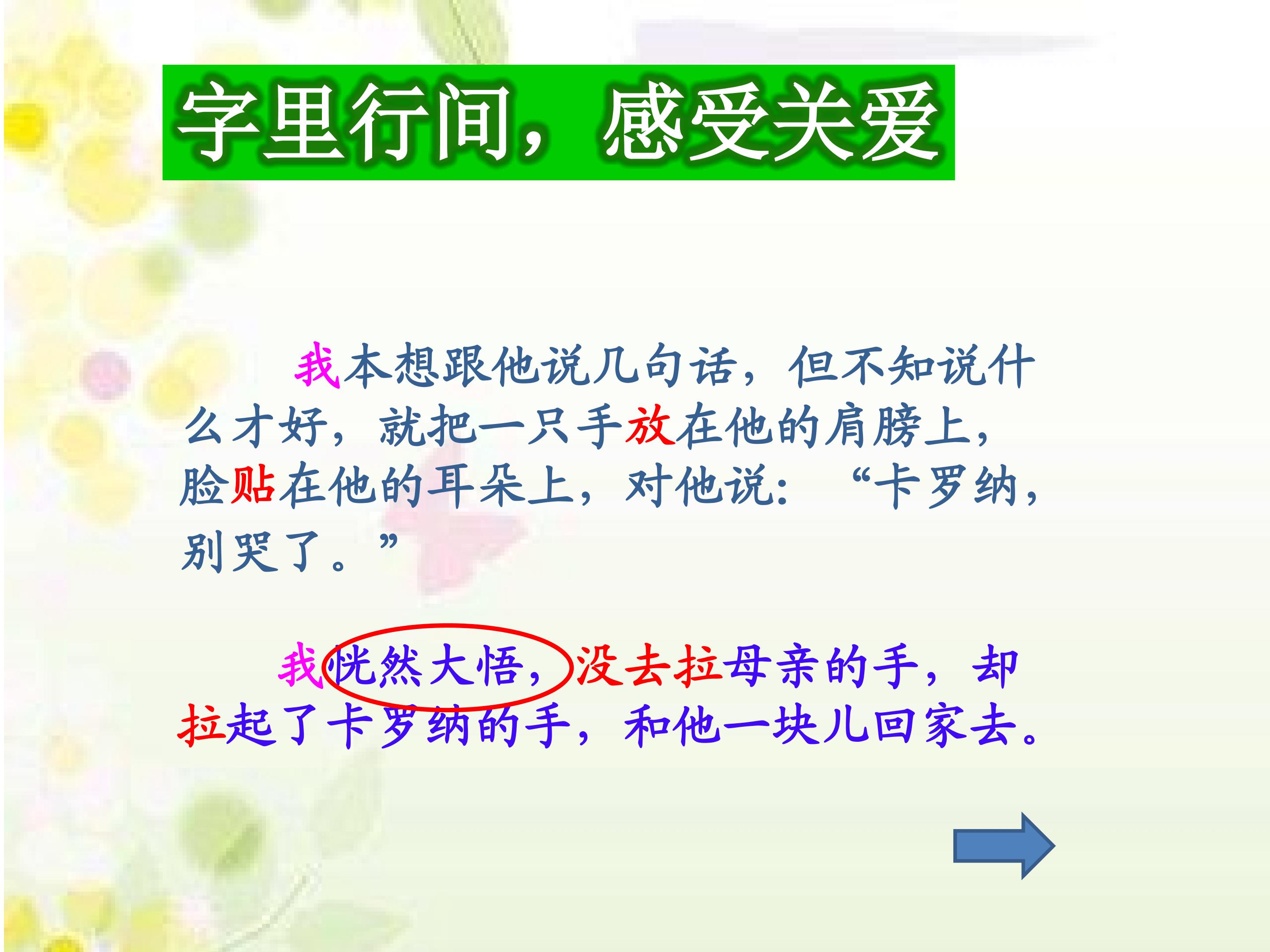 字里行间，感受关爱

我本想跟他说几句话，但不知说什么才好，就把一只手放在他的肩膀上，脸贴在他的耳朵上，对他说：“卡罗纳，别哭了。”

我恍然大悟，没去拉母亲的手，却拉起了卡罗纳的手，和他一块儿回家去。